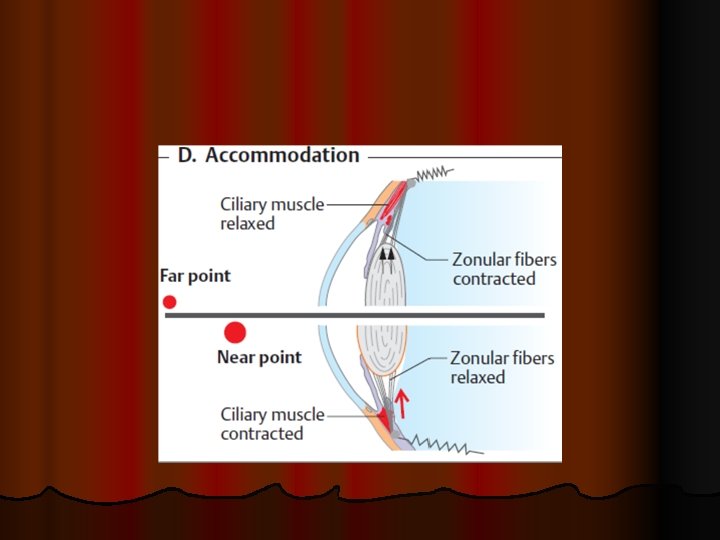 D. Accommodation

Ciliary muscle relaxed

Zonular fibers contracted

Far point

Near point

Zonular fibers relaxed

Ciliary muscle contracted